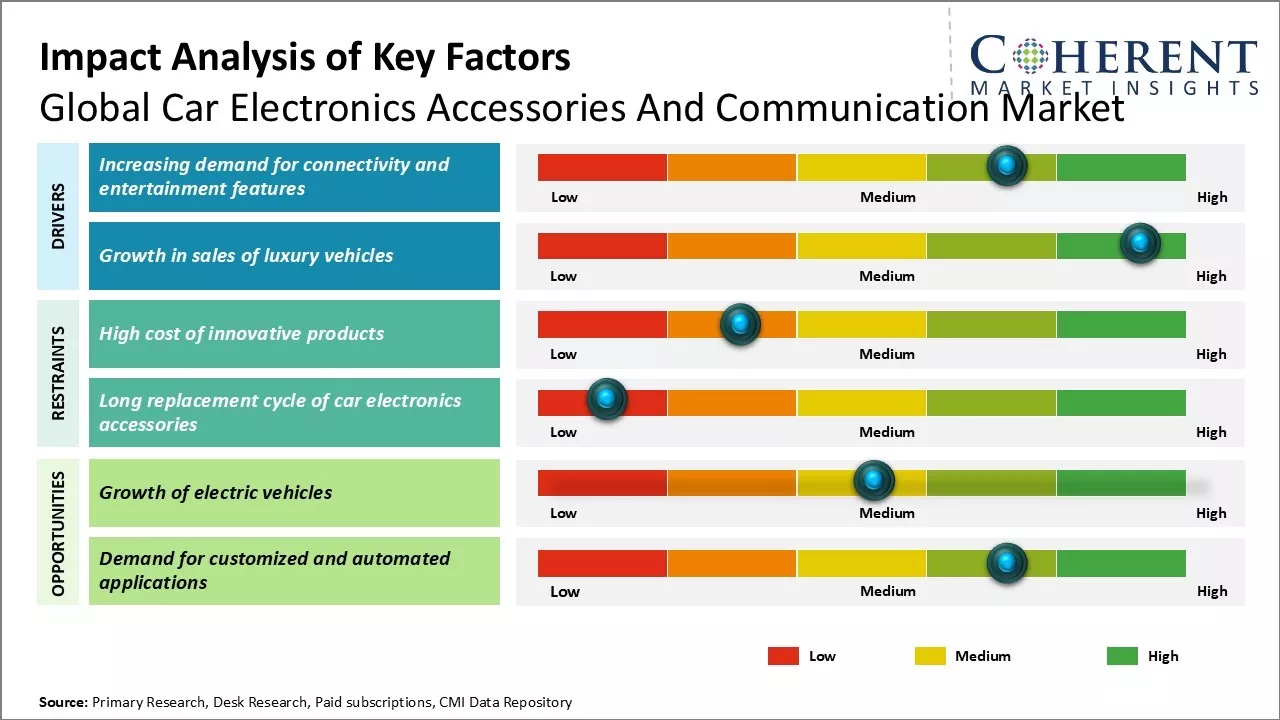 Impact Analysis of Key Factors
Global Car Electronics Accessories And Communication Market

COHERENT
MARKET INSIGHTS

DRIVERS

Increasing demand for connectivity and entertainment features
Low Medium High

Growth in sales of luxury vehicles
Low Medium High

RESTRAINTS

High cost of innovative products
Low Medium High

Long replacement cycle of car electronics accessories
Low Medium High

OPPORTUNITIES

Growth of electric vehicles
Low Medium High

Demand for customized and automated applications
Low Medium High

Low Medium High

Source: Primary Research, Desk Research, Paid subscriptions, CMI Data Repository